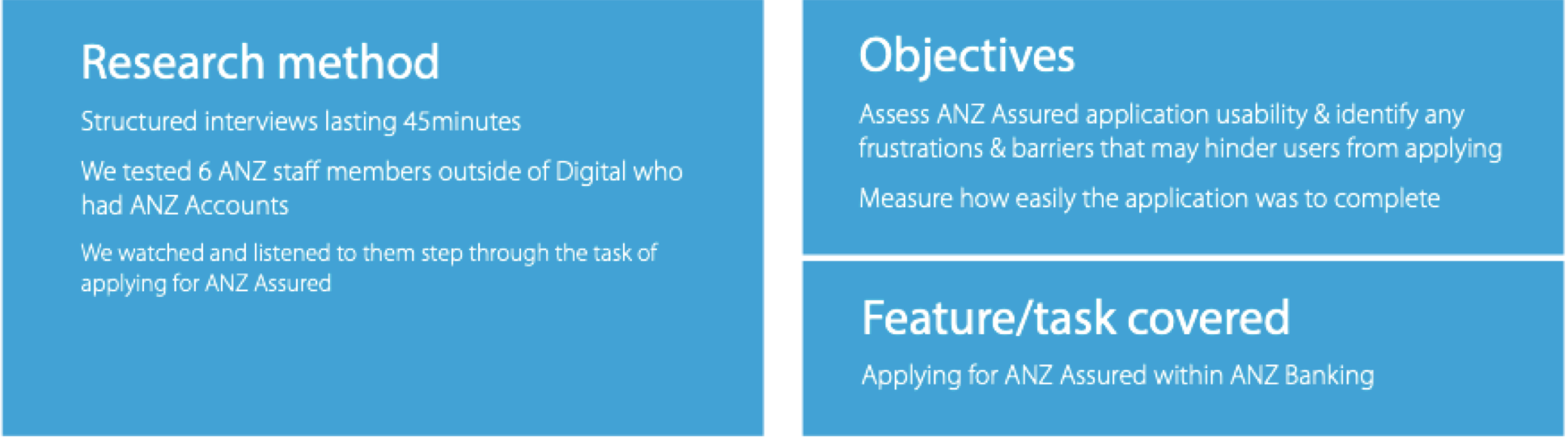 Research method

Structured interviews lasting 45minutes

We tested 6 ANZ staff members outside of Digital who had ANZ Accounts

We watched and listened to them step through the task of applying for ANZ Assured

Objectives

Assess ANZ Assured application usability & identify any frustrations & barriers that may hinder users from applying

Measure how easily the application was to complete

Feature/task covered

Applying for ANZ Assured within ANZ Banking